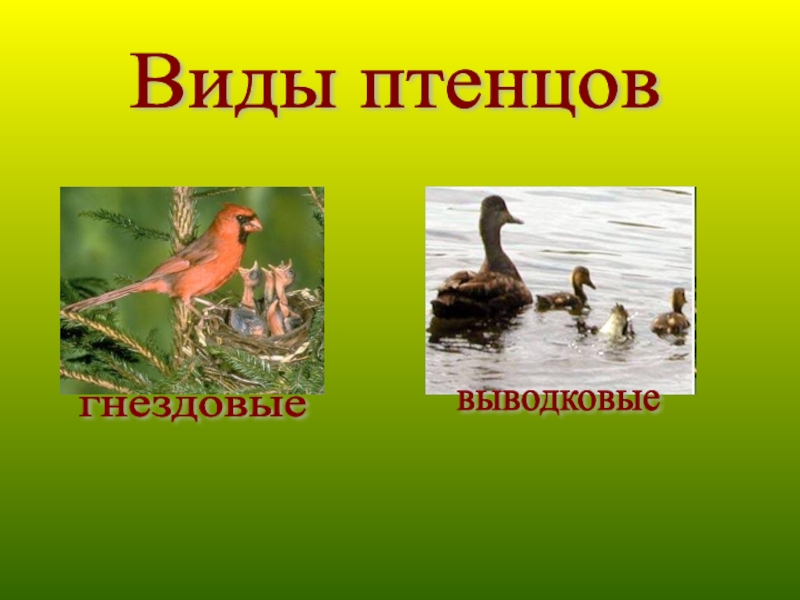 Виды птенцов

гнездовые

выводковые